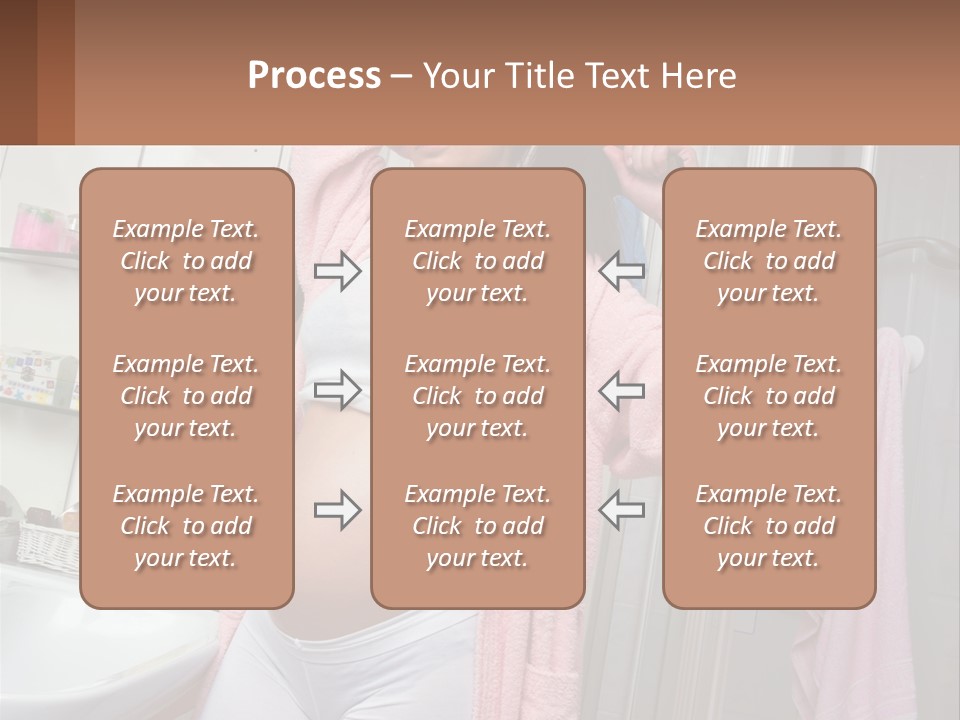 Process – Your Title Text Here

Example Text. Click to add your text.

Example Text. Click to add your text.

Example Text. Click to add your text.

Example Text. Click to add your text.

Example Text. Click to add your text.

Example Text. Click to add your text.

Example Text. Click to add your text.

Example Text. Click to add your text.

Example Text. Click to add your text.